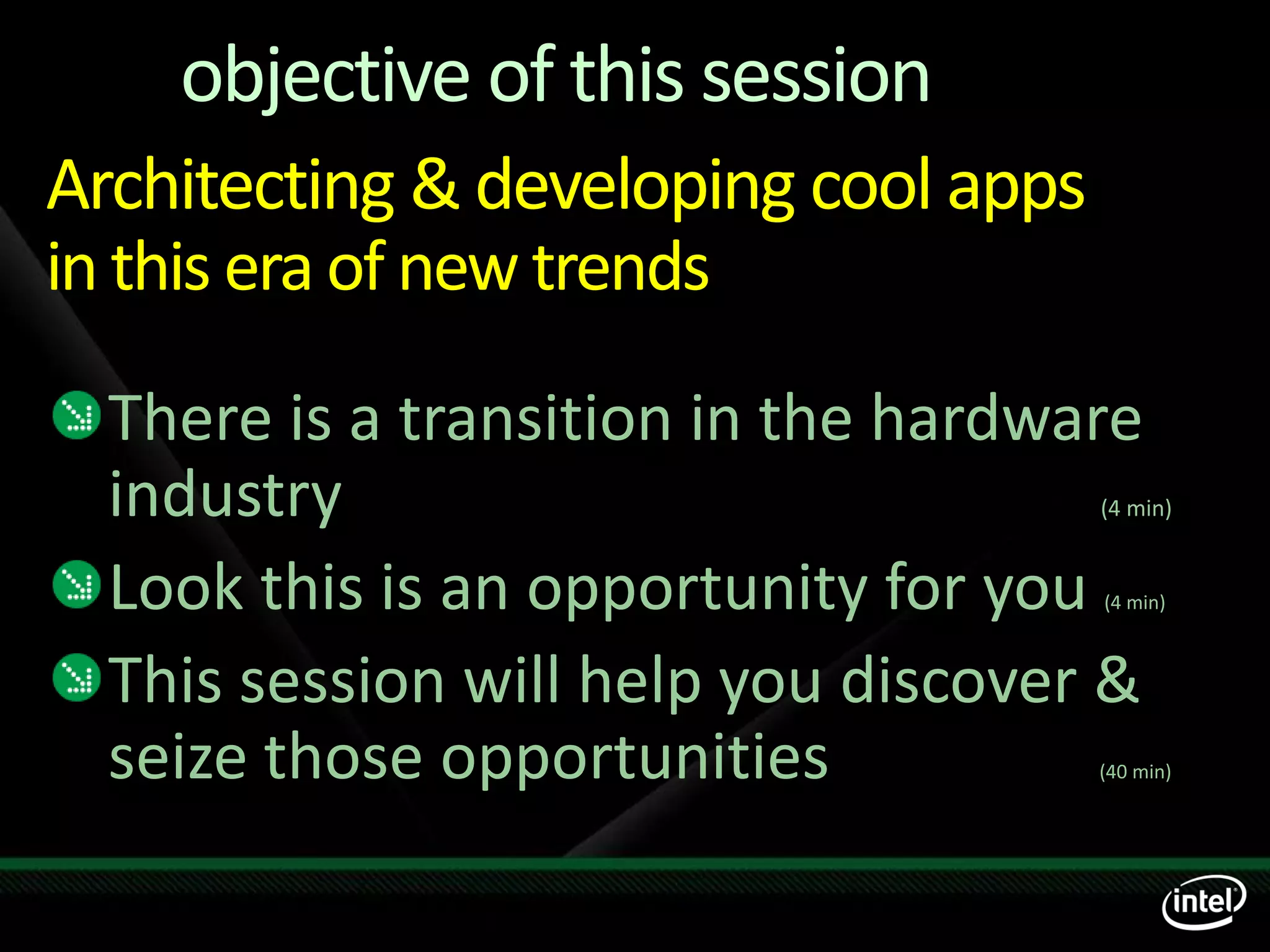 objective of this session

Architecting & developing cool apps in this era of new trends

There is a transition in the hardware industry (4 min)

Look this is an opportunity for you (4 min)

This session will help you discover & seize those opportunities (40 min)

intel